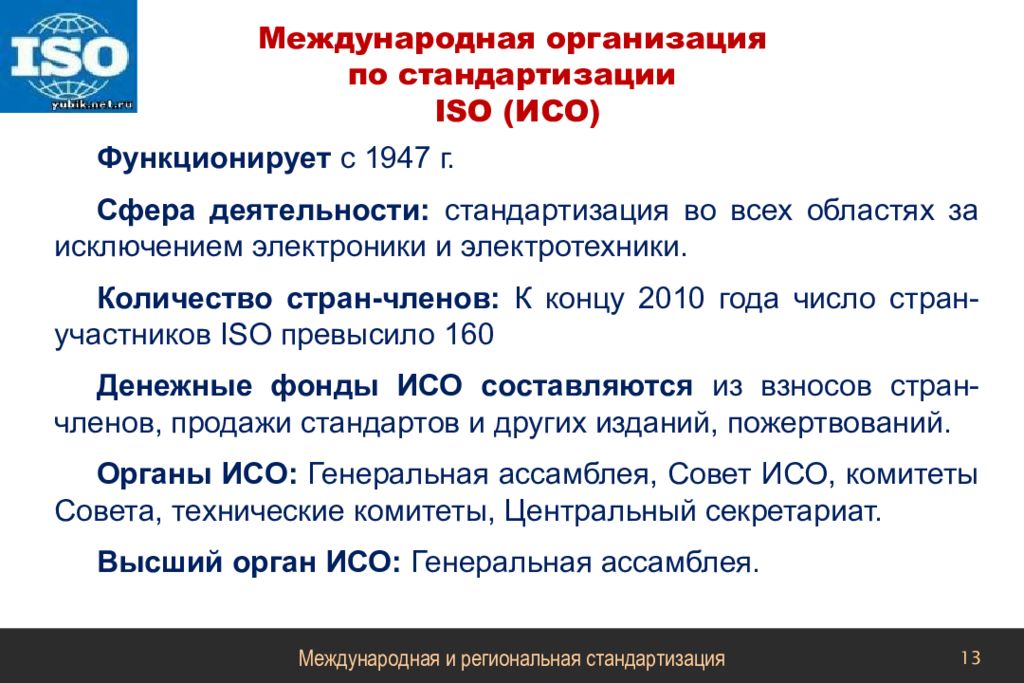 ISO
yubik.net.ru

Международная организация по стандартизации ISO (ИСО)

Функционирует с 1947 г.

Сфера деятельности: стандартизация во всех областях за исключением электроники и электротехники.

Количество стран-членов: К концу 2010 года число стран-участников ISO превысило 160

Денежные фонды ИСО составляются из взносов стран-членов, продажи стандартов и других изданий, пожертвований.

Органы ИСО: Генеральная ассамблея, Совет ИСО, комитеты Совета, технические комитеты, Центральный секретариат.

Высший орган ИСО: Генеральная ассамблея.

Международная и региональная стандартизация

13